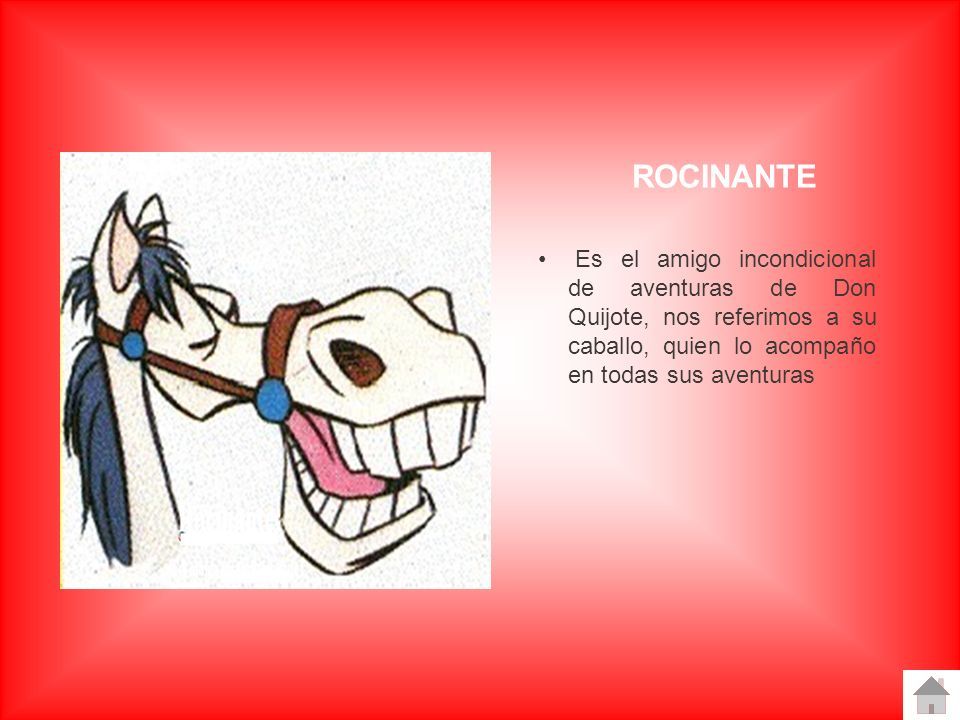 ROCINANTE

• Es el amigo incondicional de aventuras de Don Quijote, nos referimos a su caballo, quien lo acompaño en todas sus aventuras